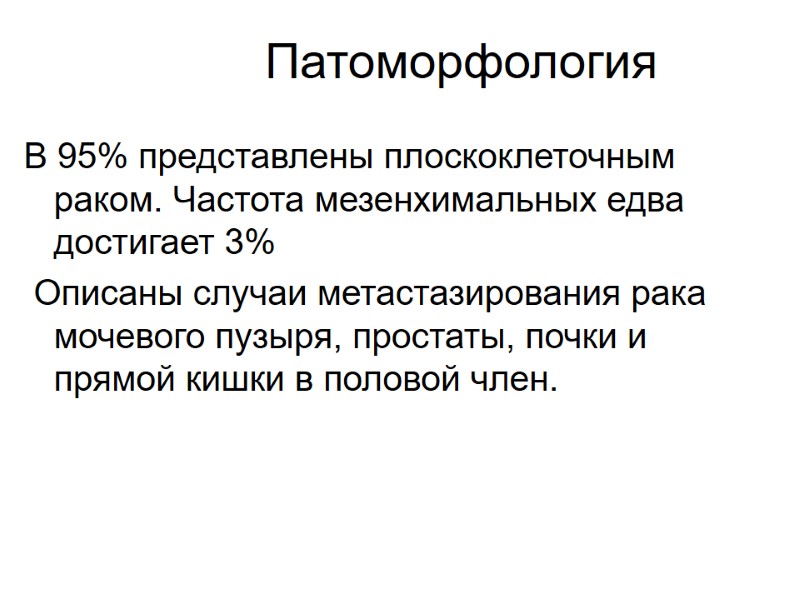 Патоморфология

В 95% представлены плоскоклеточным раком. Частота мезенхимальных едва достигает 3%

Описаны случаи метастазирования рака мочевого пузыря, простаты, почки и прямой кишки в половой член.